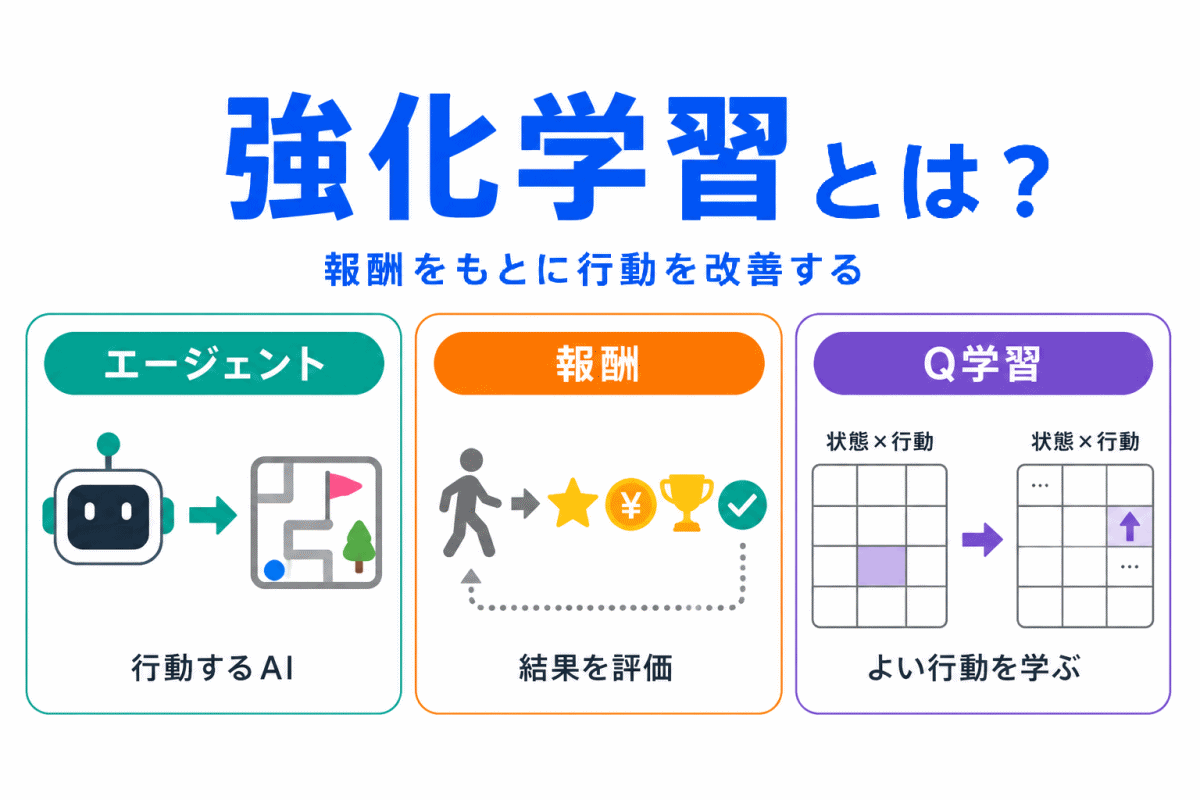 強化学習とは？

報酬をもとに行動を改善する

エージェント

行動するAI

報酬

¥

結果を評価

Q学習

状態×行動

状態×行動

…

…

よい行動を学ぶ